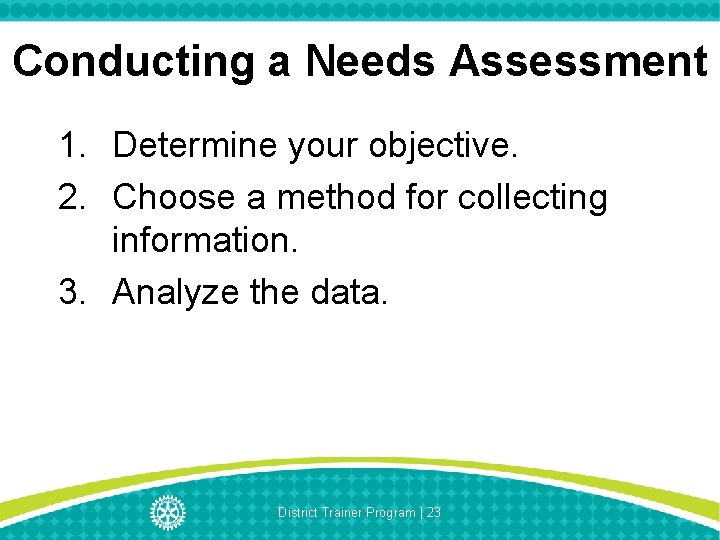 Conducting a Needs Assessment

1. Determine your objective.
2. Choose a method for collecting information.
3. Analyze the data.

District Trainer Program | 23